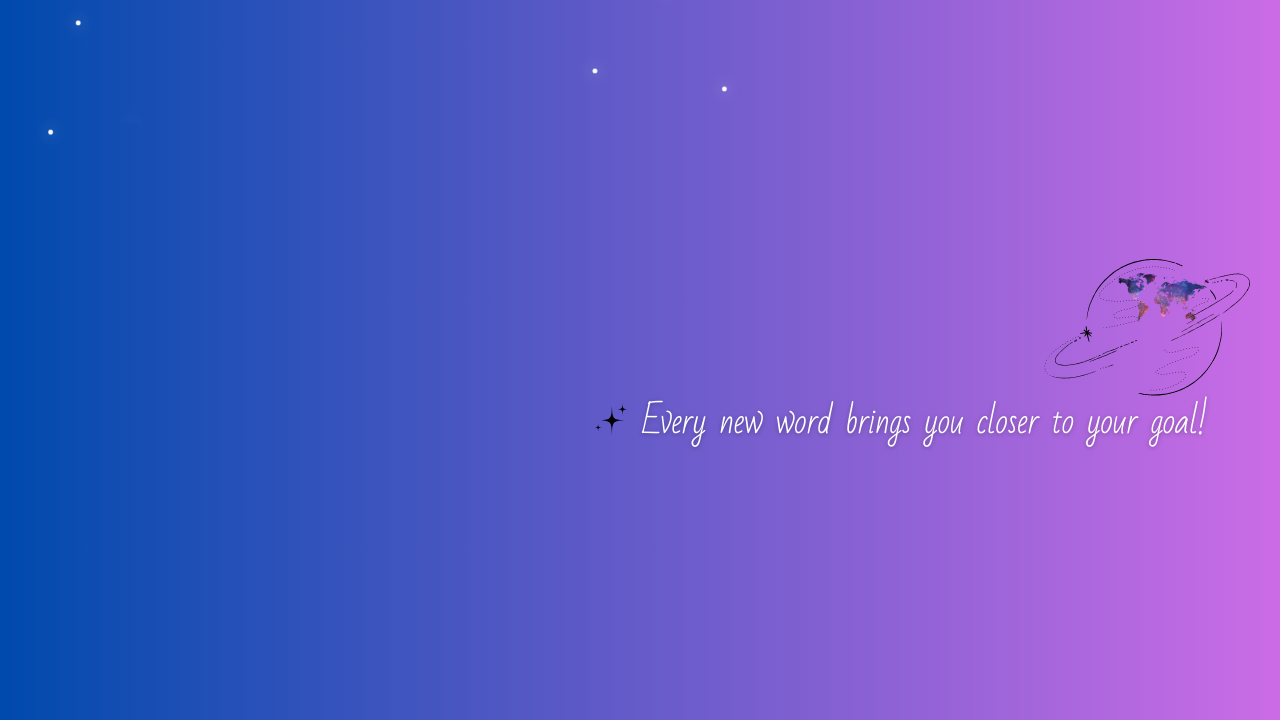 Every new word brings you closer to your goal!